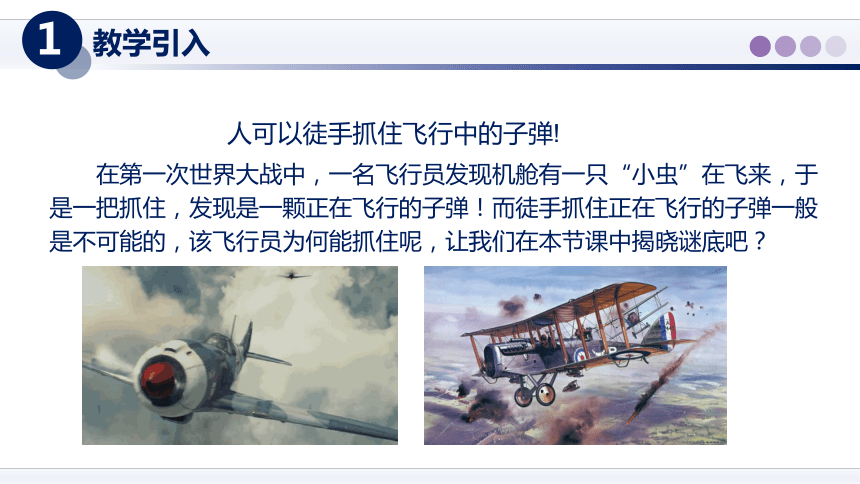 1 教学引入

人可以徒手抓住飞行中的子弹!

在第一次世界大战中，一名飞行员发现机舱有一只“小虫”在飞来，于是一把抓住，发现是一颗正在飞行的子弹！而徒手抓住正在飞行的子弹一般是不可能的，该飞行员为何能抓住呢，让我们在本节课中揭晓谜底吧？